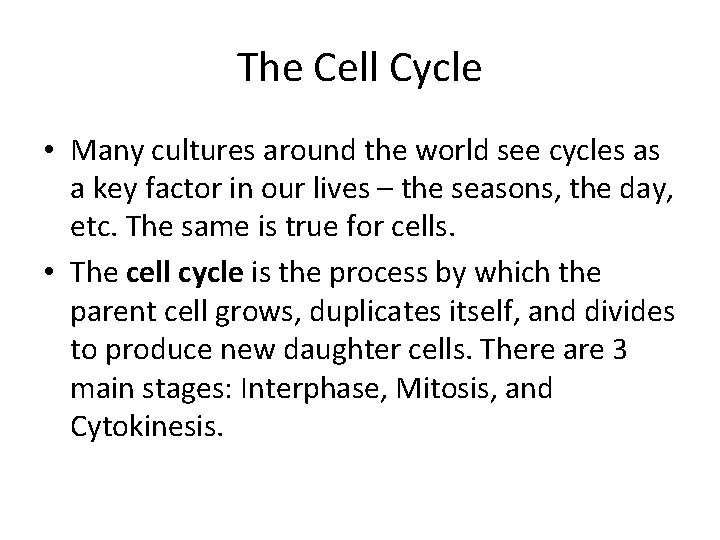 The Cell Cycle

• Many cultures around the world see cycles as a key factor in our lives – the seasons, the day, etc. The same is true for cells.

• The cell cycle is the process by which the parent cell grows, duplicates itself, and divides to produce new daughter cells. There are 3 main stages: Interphase, Mitosis, and Cytokinesis.